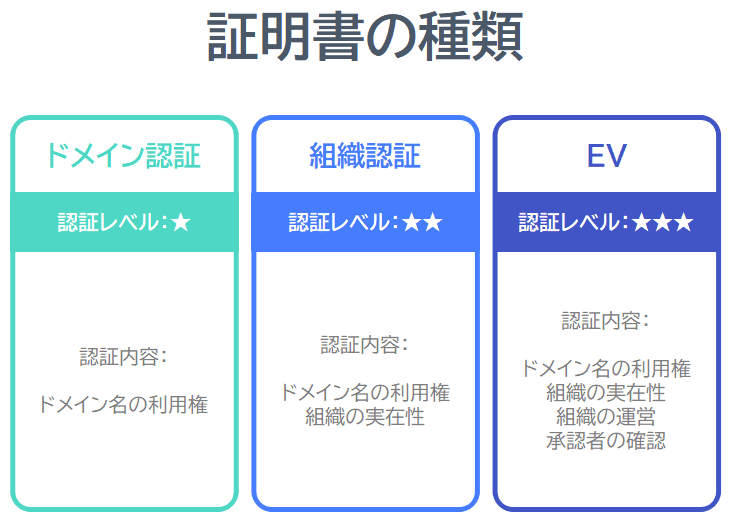 証明書の種類

ドメイン認証

認証レベル：★

認証内容：

ドメイン名の利用権

組織認証

認証レベル：★★

認証内容：

ドメイン名の利用権
組織の実在性

EV

認証レベル：★★★

認証内容：

ドメイン名の利用権
組織の実在性
組織の運営
承認者の確認